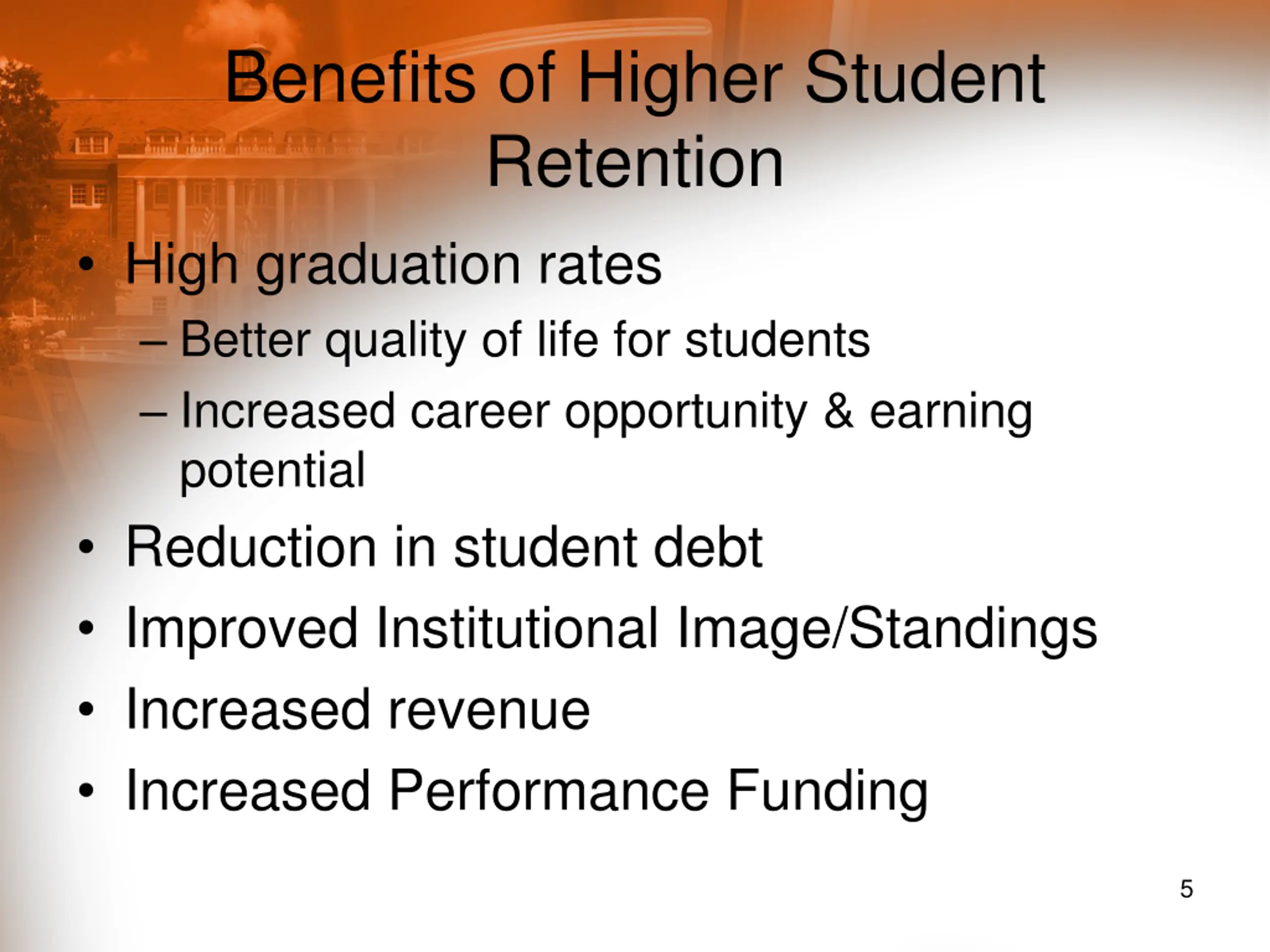 Benefits of Higher Student Retention

• High graduation rates
– Better quality of life for students
– Increased career opportunity & earning potential
• Reduction in student debt
• Improved Institutional Image/Standings
• Increased revenue
• Increased Performance Funding

5